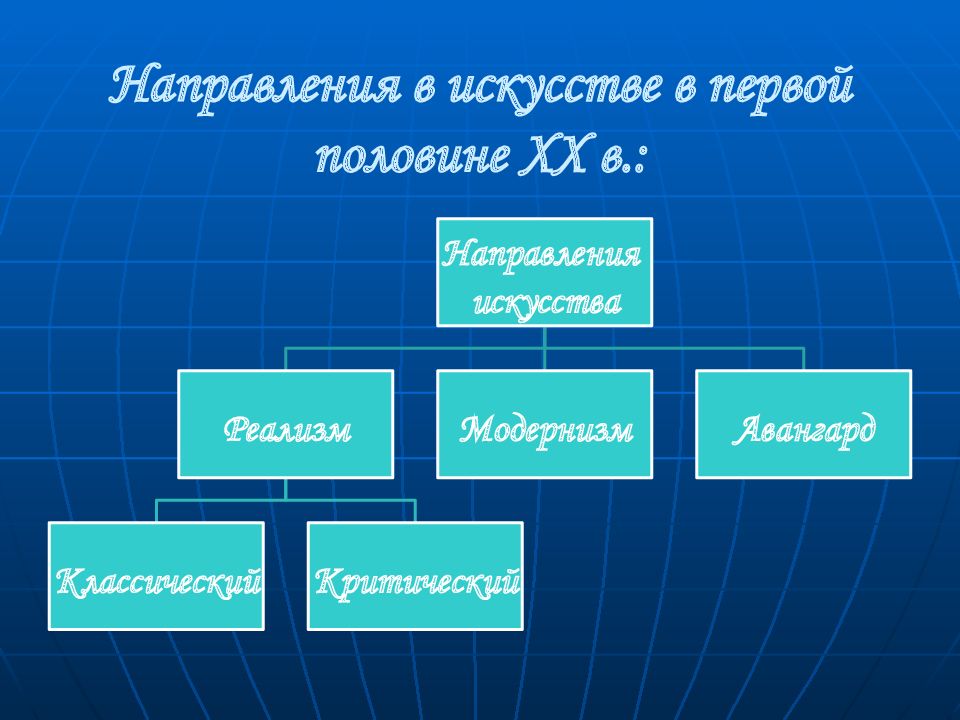 Направления в искусстве в первой половине XX в.:

Направления искусства

Реализм

Модернизм

Авангард

Классический

Критический